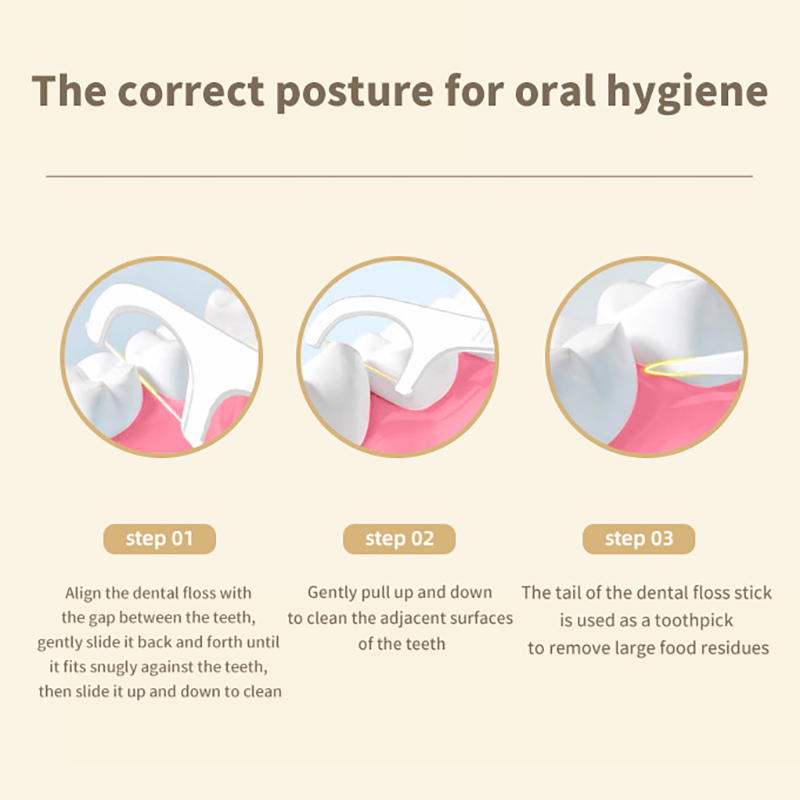 The correct posture for oral hygiene

step 01

Align the dental floss with the gap between the teeth, gently slide it back and forth until it fits snugly against the teeth, then slide it up and down to clean

step 02

Gently pull up and down to clean the adjacent surfaces of the teeth

step 03

The tail of the dental floss stick is used as a toothpick to remove large food residues